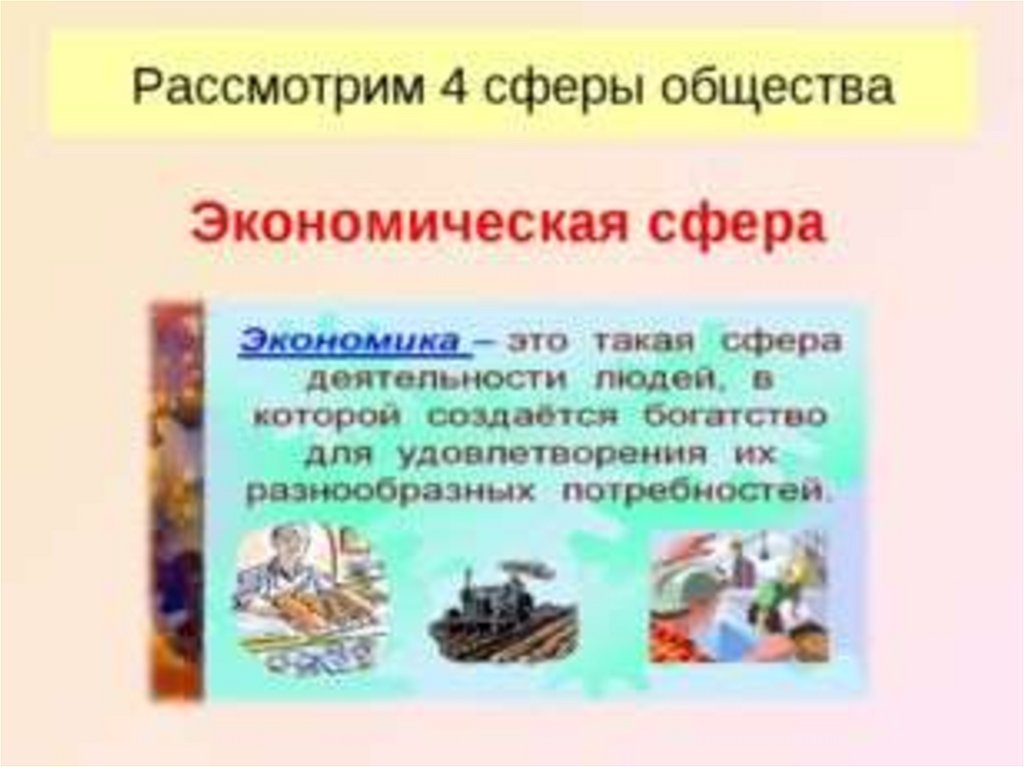 Рассмотрим 4 сферы общества

Экономическая сфера

Экономика – это такая сфера деятельности людей, в которой создаётся богатство для удовлетворения их разнообразных потребностей.